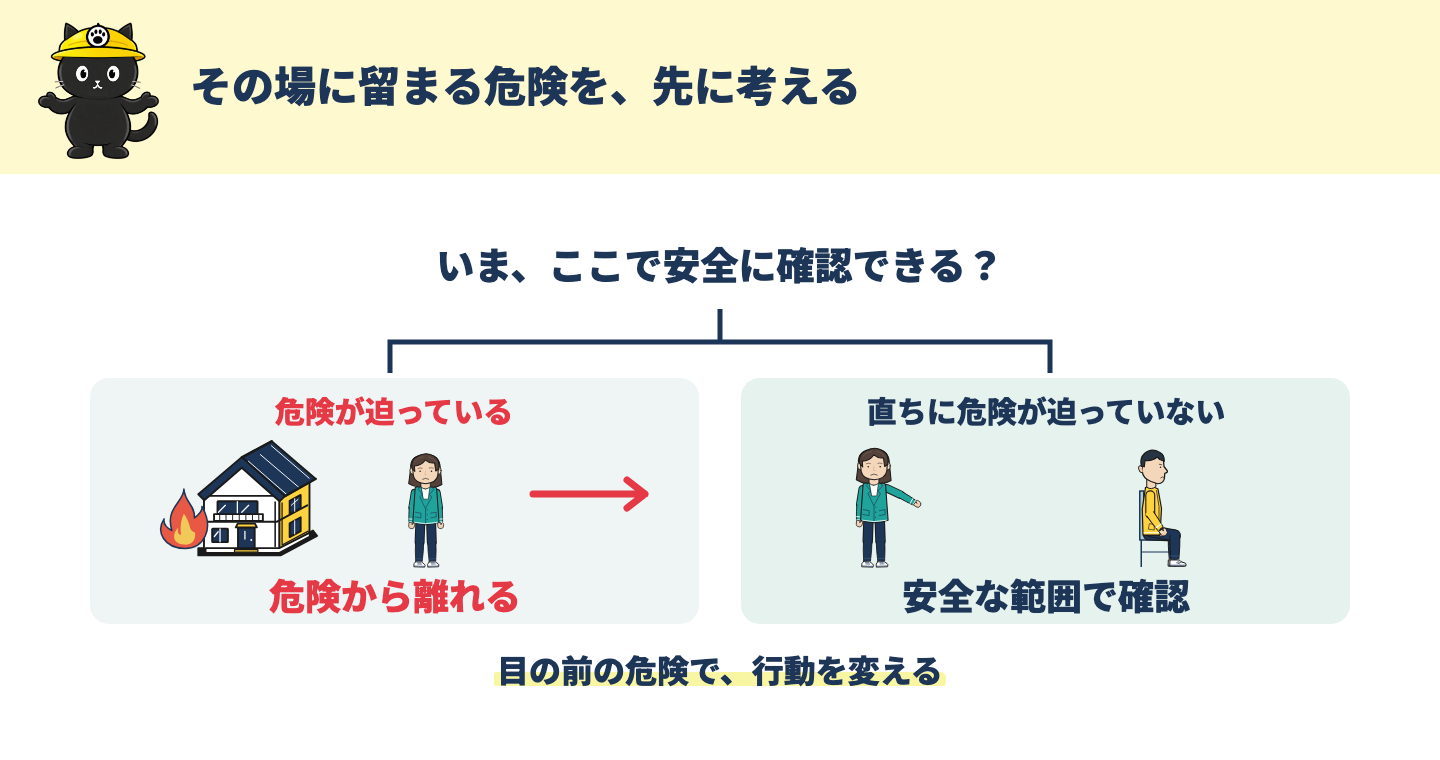 その場に留まる危険を、先に考える

いま、ここで安全に確認できる？

危険が迫っている

危険から離れる

直ちに危険が迫っていない

安全な範囲で確認

目の前の危険で、行動を変える